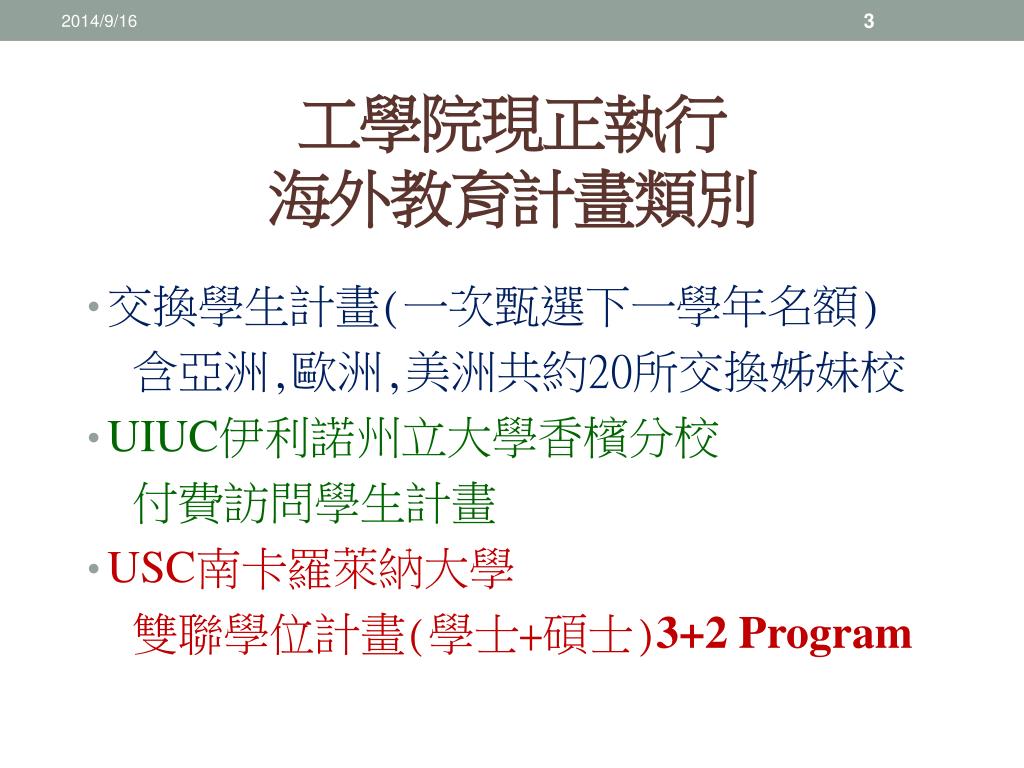 2014/9/16

3

工學院現正執行
海外教育計畫類別

• 交換學生計畫(一次甄選下一學年名額)
含亞洲,歐洲,美洲共約20所交換姊妹校

• UIUC伊利諾州立大學香檳分校
付費訪問學生計畫

• USC南卡羅萊納大學
雙聯學位計畫(學士+碩士)3+2 Program